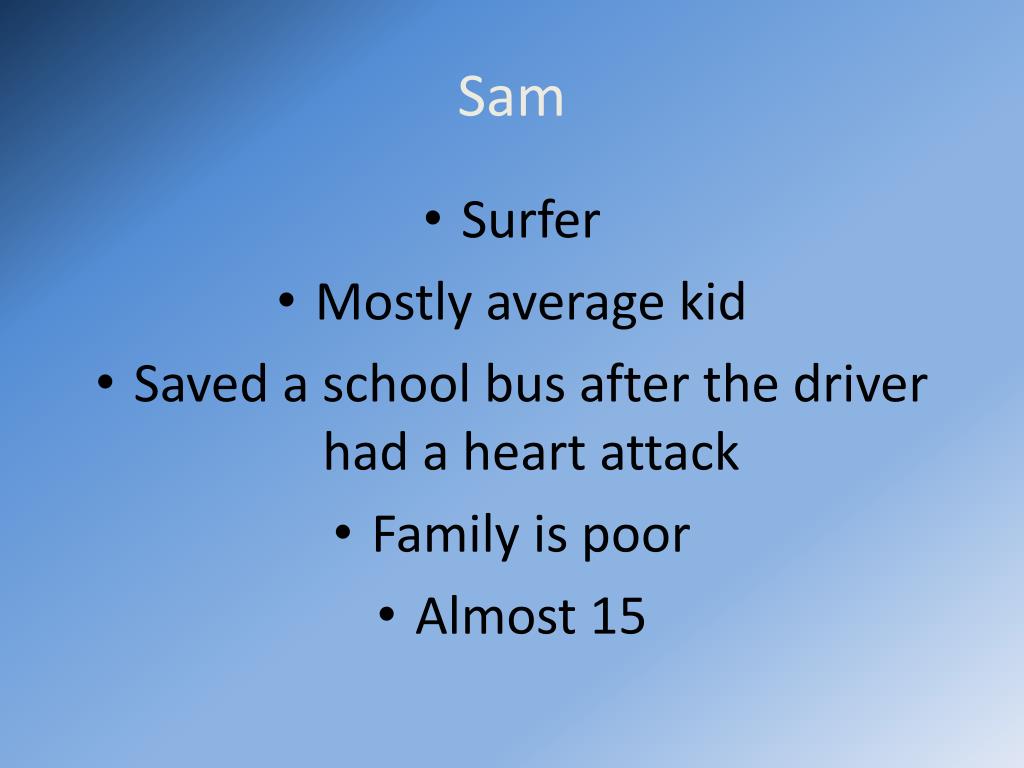 Sam

• Surfer
• Mostly average kid
• Saved a school bus after the driver had a heart attack
• Family is poor
• Almost 15